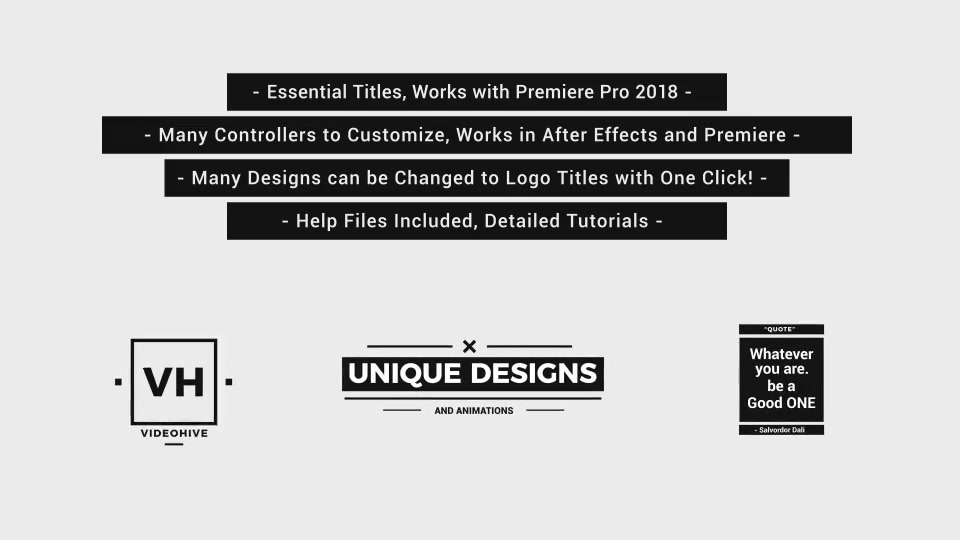 - Essential Titles, Works with Premiere Pro 2018 -

- Many Controllers to Customize, Works in After Effects and Premiere -

- Many Designs can be Changed to Logo Titles with One Click! -

- Help Files Included, Detailed Tutorials -

VH

VIDEOHIVE

×

UNIQUE DESIGNS

AND ANIMATIONS

"QUOTE"

Whatever you are. be a Good ONE

- Salvordor Dali